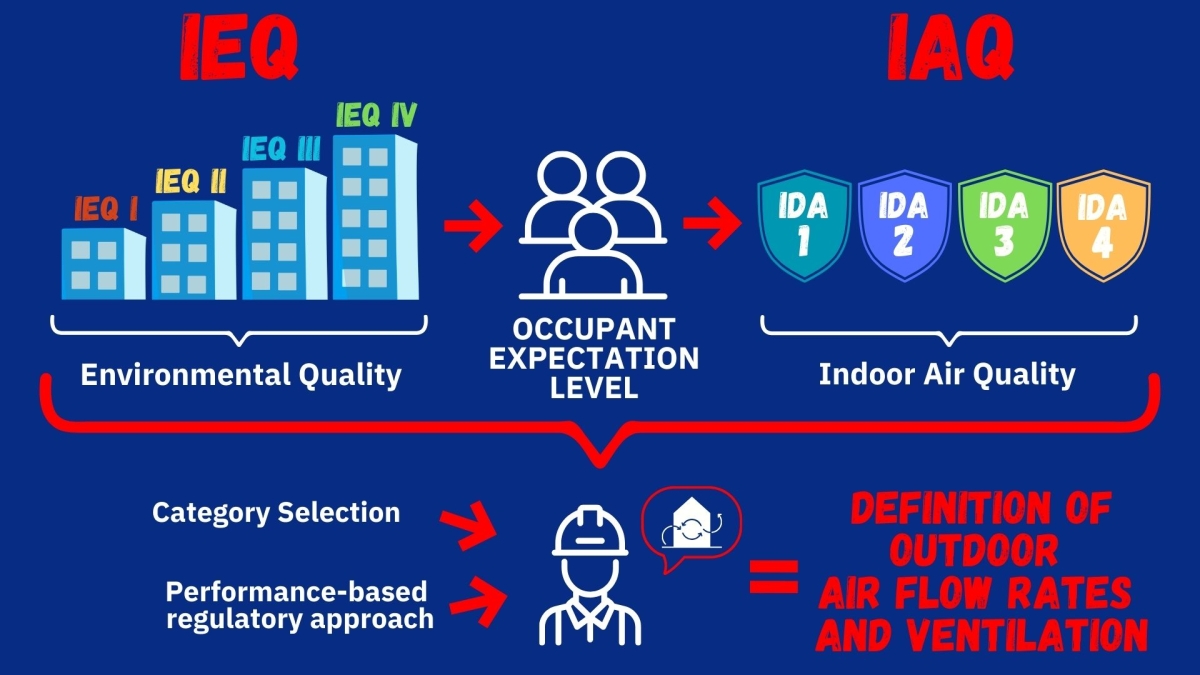 IEQ

IAQ

IEQ I

IEQ II

IEQ III

IEQ IV

Environmental Quality

OCCUPANT EXPECTATION LEVEL

IDA 1

IDA 2

IDA 3

IDA 4

Indoor Air Quality

Category Selection

Performance-based regulatory approach

=

DEFINITION OF OUTDOOR AIR FLOW RATES AND VENTILATION